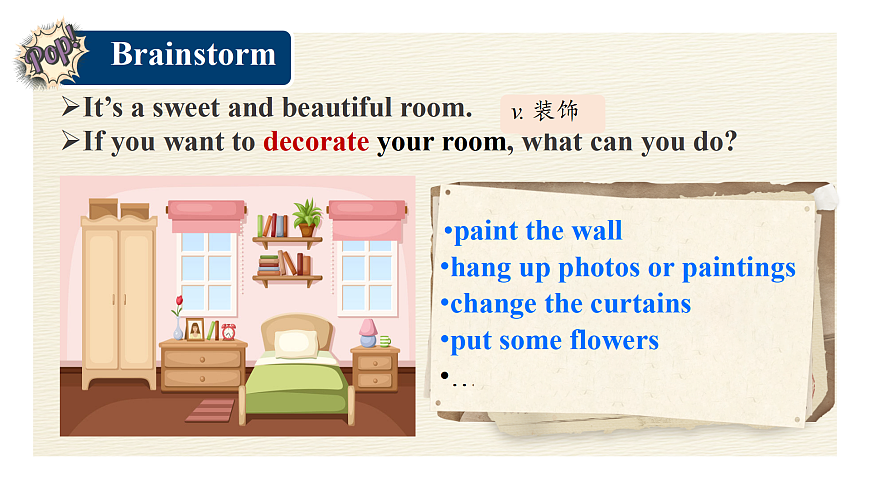 Pop!
Brainstorm

➢It's a sweet and beautiful room.
v. 装饰
➢If you want to decorate your room, what can you do?

•paint the wall
•hang up photos or paintings
•change the curtains
•put some flowers
•…